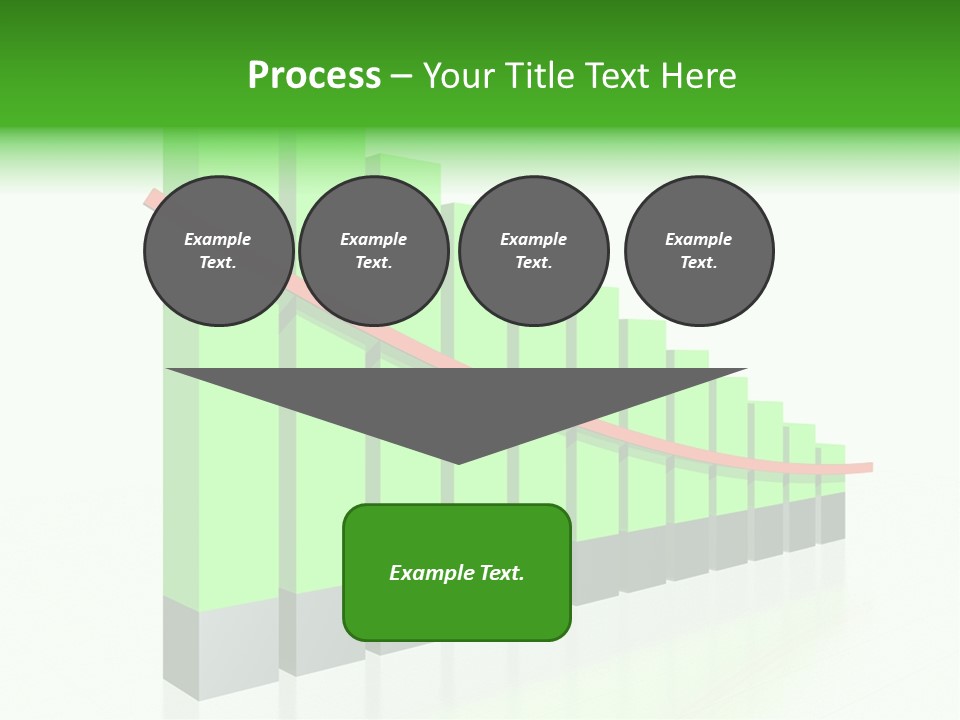 Process – Your Title Text Here

Example Text.

Example Text.

Example Text.

Example Text.

Example Text.